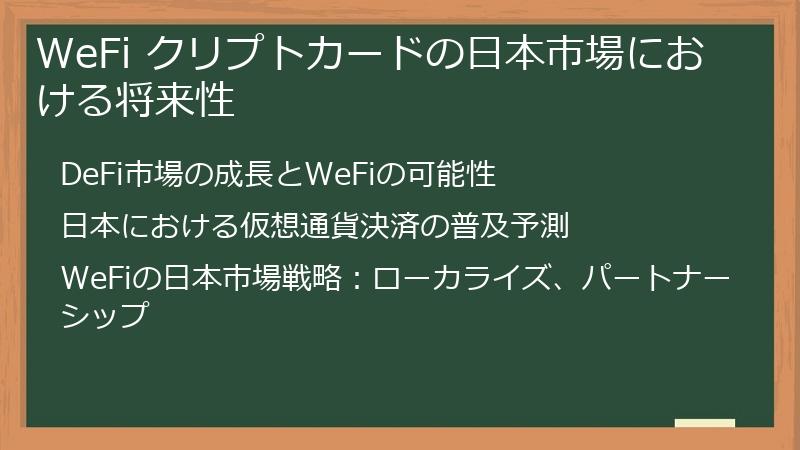 WeFi クリプトカードの日本市場における将来性

DeFi市場の成長とWeFiの可能性

日本における仮想通貨決済の普及予測

WeFiの日本市場戦略：ローカライズ、パートナーシップ